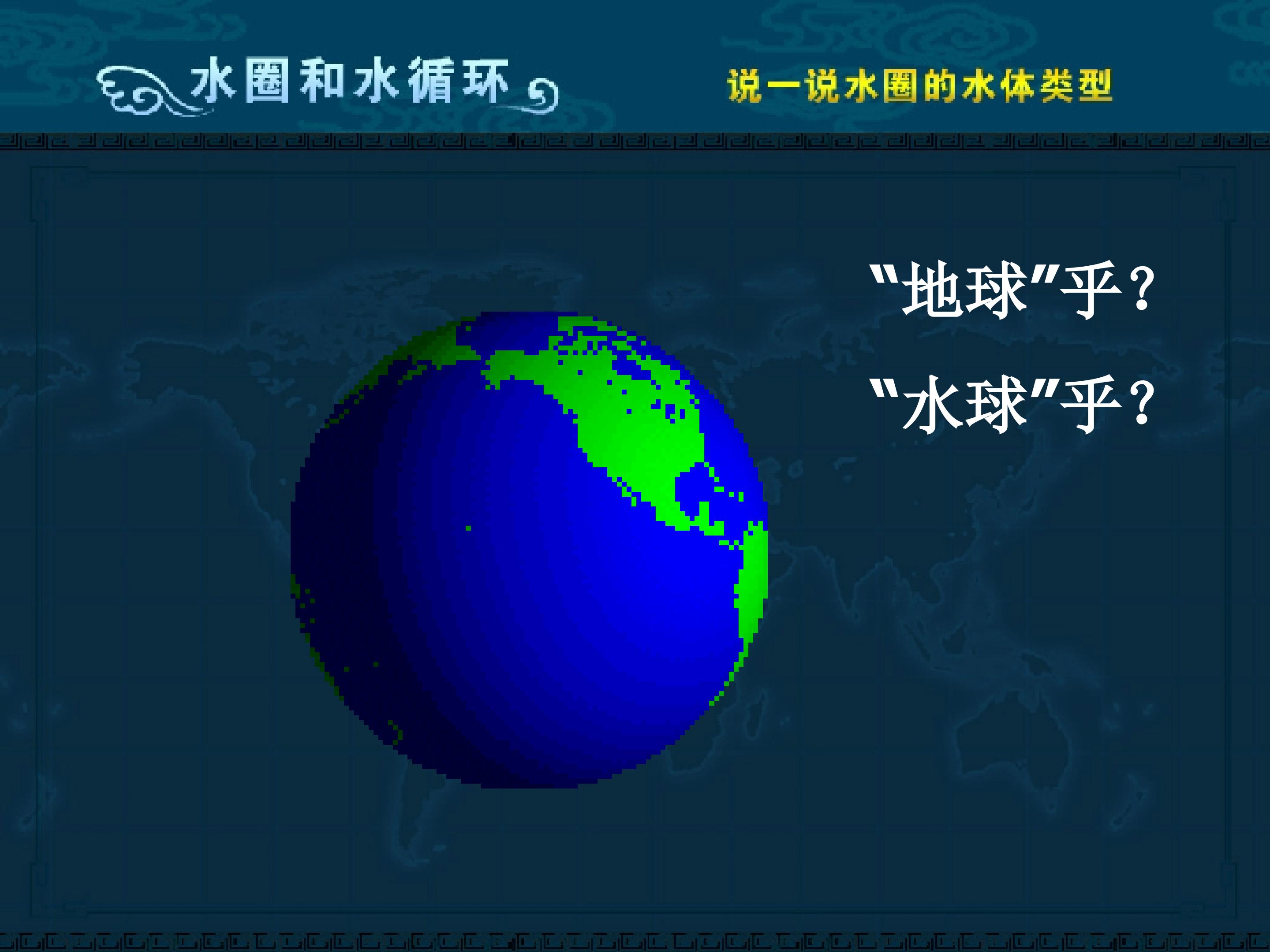 水圈和水循环

说一说水圈的水体类型

“地球”乎？

“水球”乎？